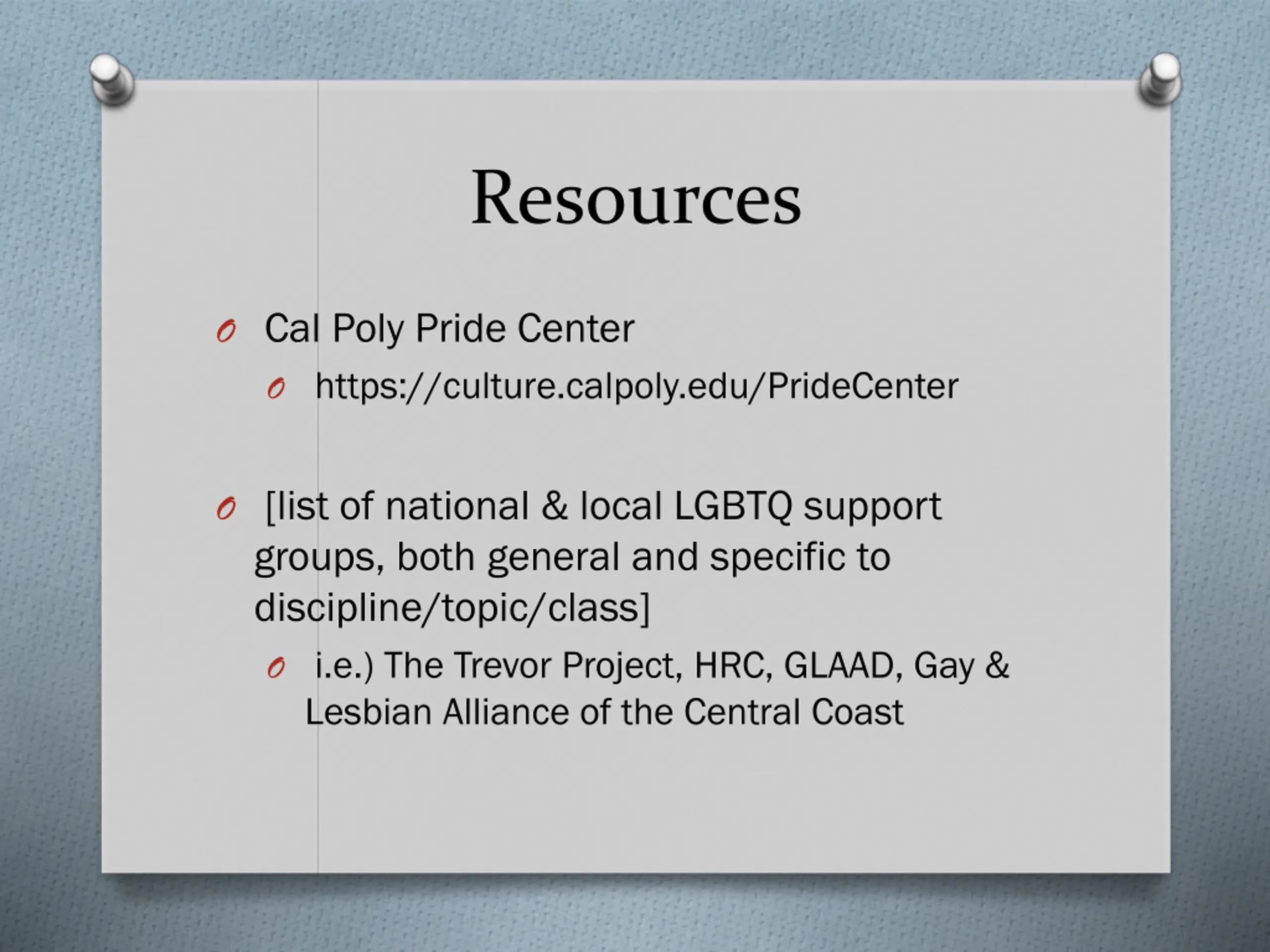 Resources

Cal Poly Pride Center

https://culture.calpoly.edu/PrideCenter

[list of national & local LGBTQ support groups, both general and specific to discipline/topic/class]

i.e.) The Trevor Project, HRC, GLAAD, Gay & Lesbian Alliance of the Central Coast